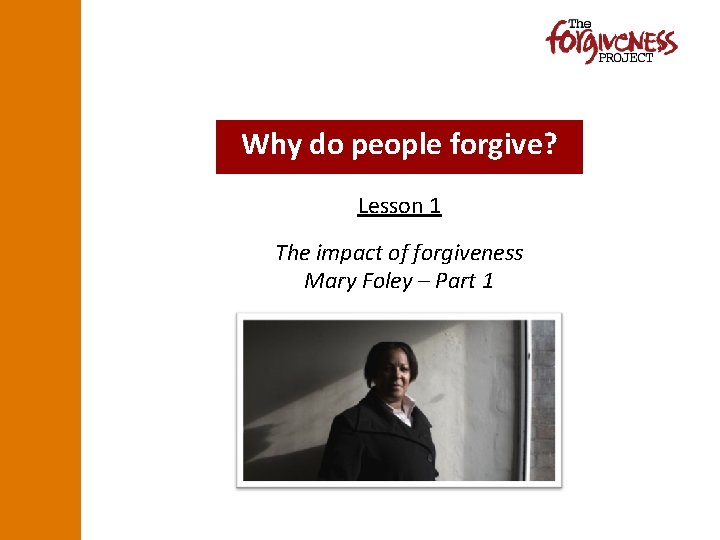 The forgiveness PROJECT

Why do people forgive?

Lesson 1

The impact of forgiveness
Mary Foley – Part 1